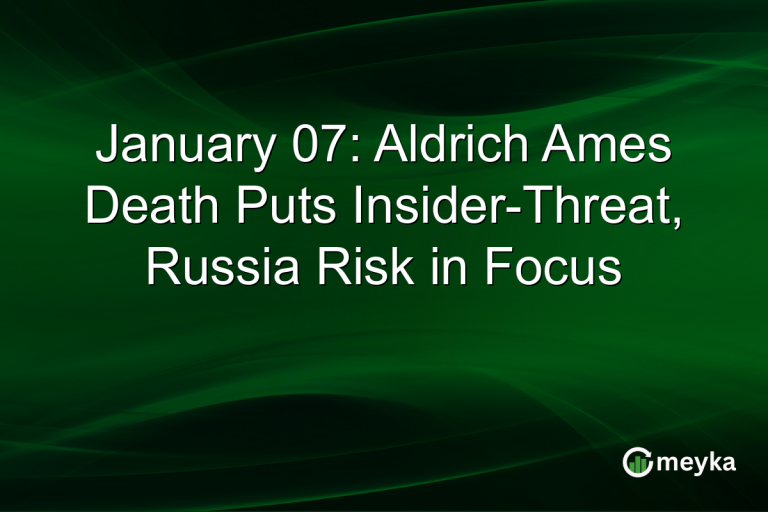 January 07: Aldrich Ames Death Puts Insider-Threat, Russia Risk in Focus

meyka